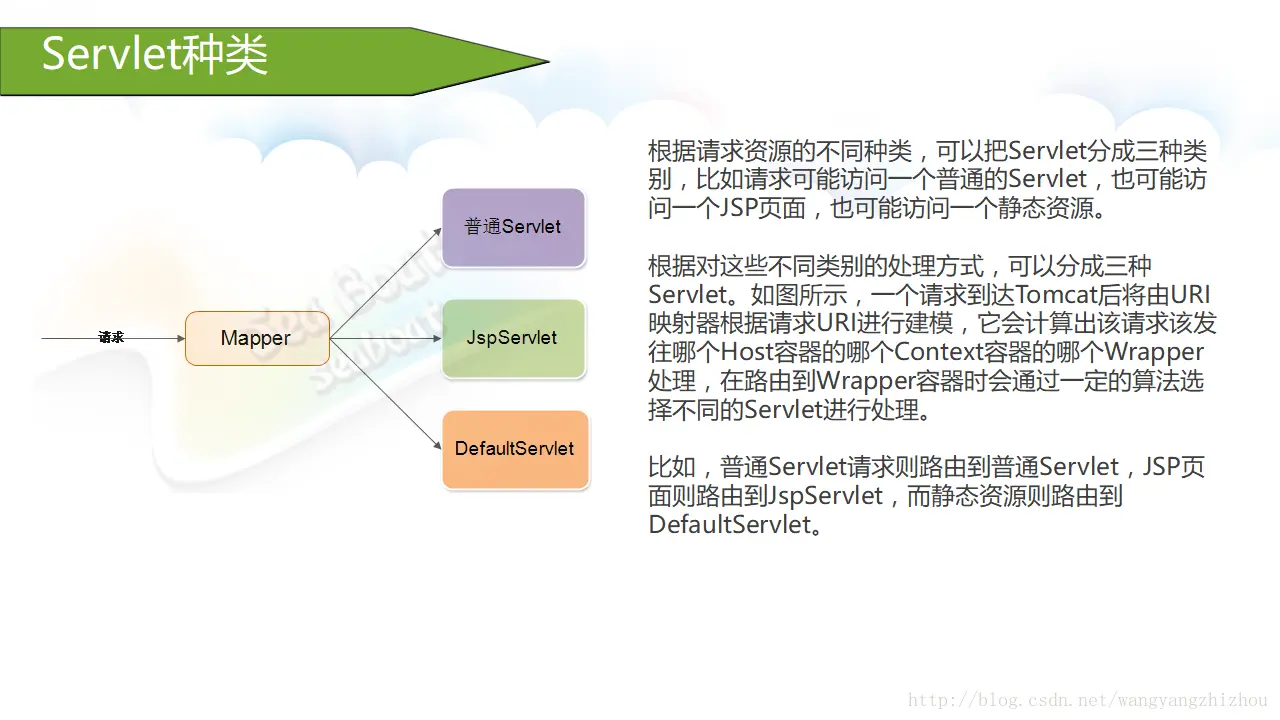 Servlet种类

请求

Mapper

普通Servlet

JspServlet

DefaultServlet

根据请求资源的不同种类，可以把Servlet分成三种类别，比如请求可能访问一个普通的Servlet，也可能访问一个JSP页面，也可能访问一个静态资源。

根据对这些不同类别的处理方式，可以分成三种Servlet。如图所示，一个请求到达Tomcat后将由URI映射器根据请求URI进行建模，它会计算出该请求该发往哪个Host容器的哪个Context容器的哪个Wrapper处理，在路由到Wrapper容器时会通过一定的算法选择不同的Servlet进行处理。

比如，普通Servlet请求则路由到普通Servlet，JSP页面则路由到JspServlet，而静态资源则路由到DefaultServlet。

http://blog.csdn.net/wangyangzhizhou